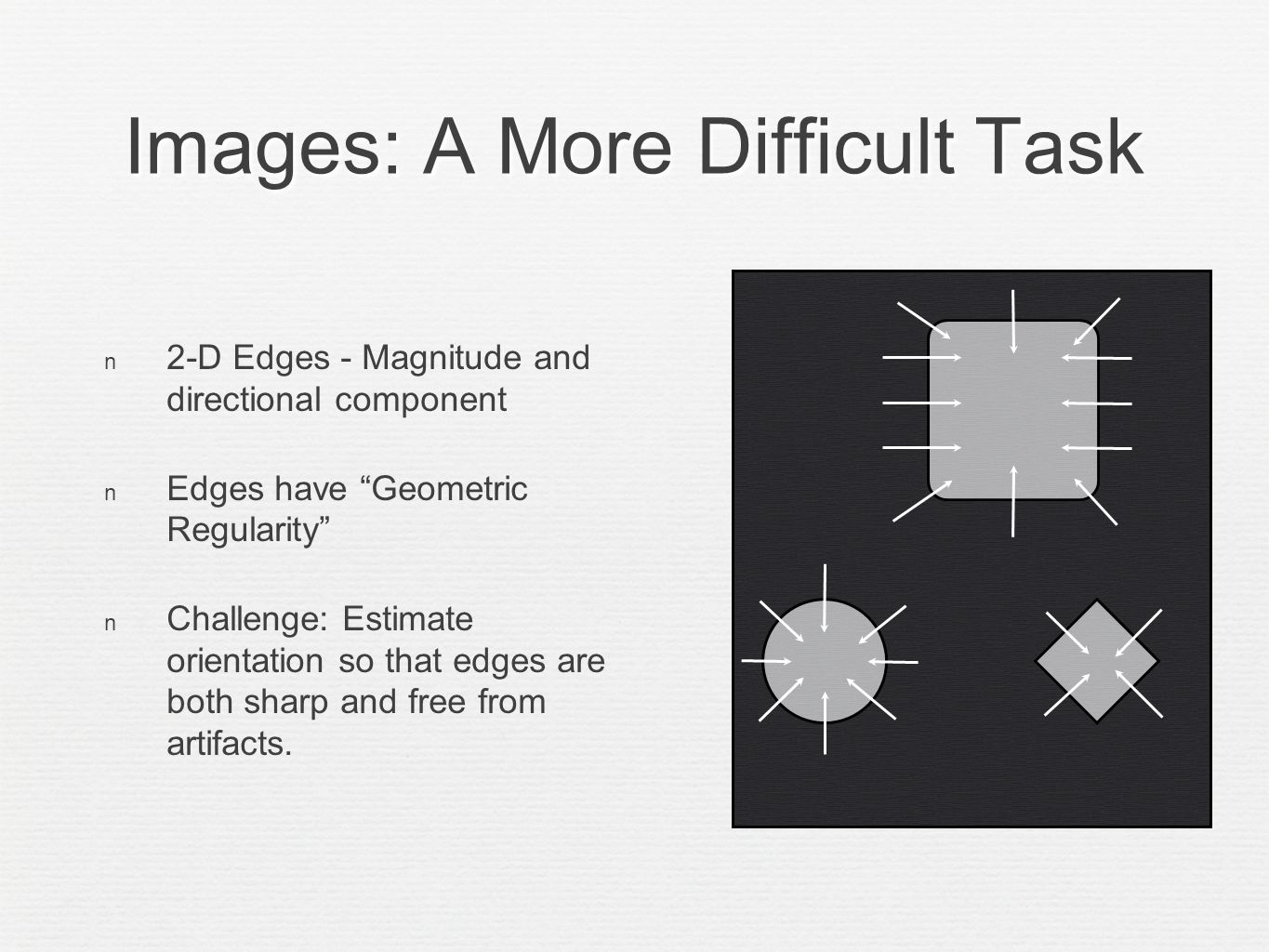 Images: A More Difficult Task

n 2-D Edges - Magnitude and directional component

n Edges have “Geometric Regularity”

n Challenge: Estimate orientation so that edges are both sharp and free from artifacts.